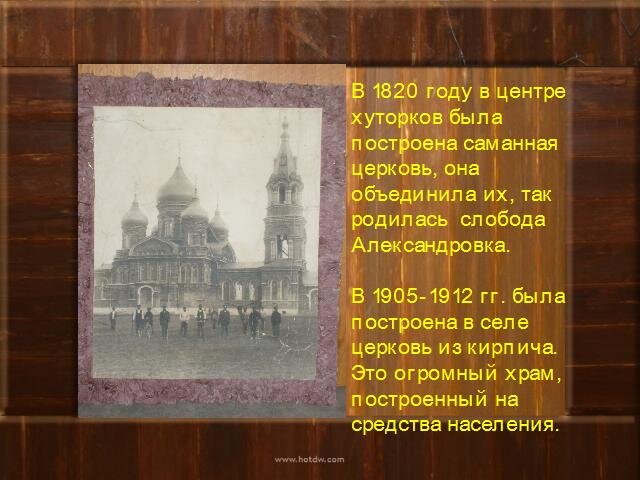 В 1820 году в центре хуторков была построена саманная церковь, она объединила их, так родилась слобода Александровка.

В 1905-1912 гг. была построена в селе церковь из кирпича. Это огромный храм, построенный на средства населения.

www.hotdw.com